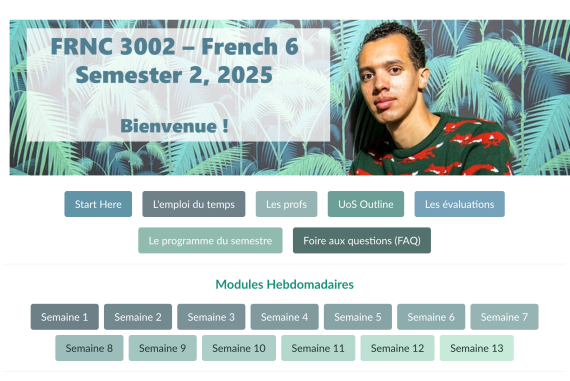 FRNC 3002 – French 6
Semester 2, 2025

Bienvenue !

Start Here
L'emploi du temps
Les profs
UoS Outline
Les évaluations
Le programme du semestre
Foire aux questions (FAQ)

Modules Hebdomadaires

Semaine 1
Semaine 2
Semaine 3
Semaine 4
Semaine 5
Semaine 6
Semaine 7
Semaine 8
Semaine 9
Semaine 10
Semaine 11
Semaine 12
Semaine 13